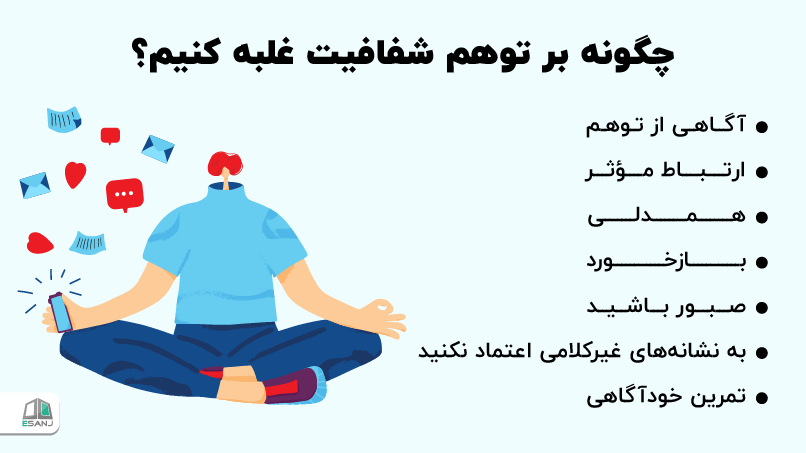 چگونه بر توهم شفافیت غلبه کنیم؟

● آگاهی از توهم
● ارتباط مؤثر
● همدلی
● بازخورد
● صبور باشید
● به نشانه‌های غیرکلامی اعتماد نکنید
● تمرین خودآگاهی

ESANJ